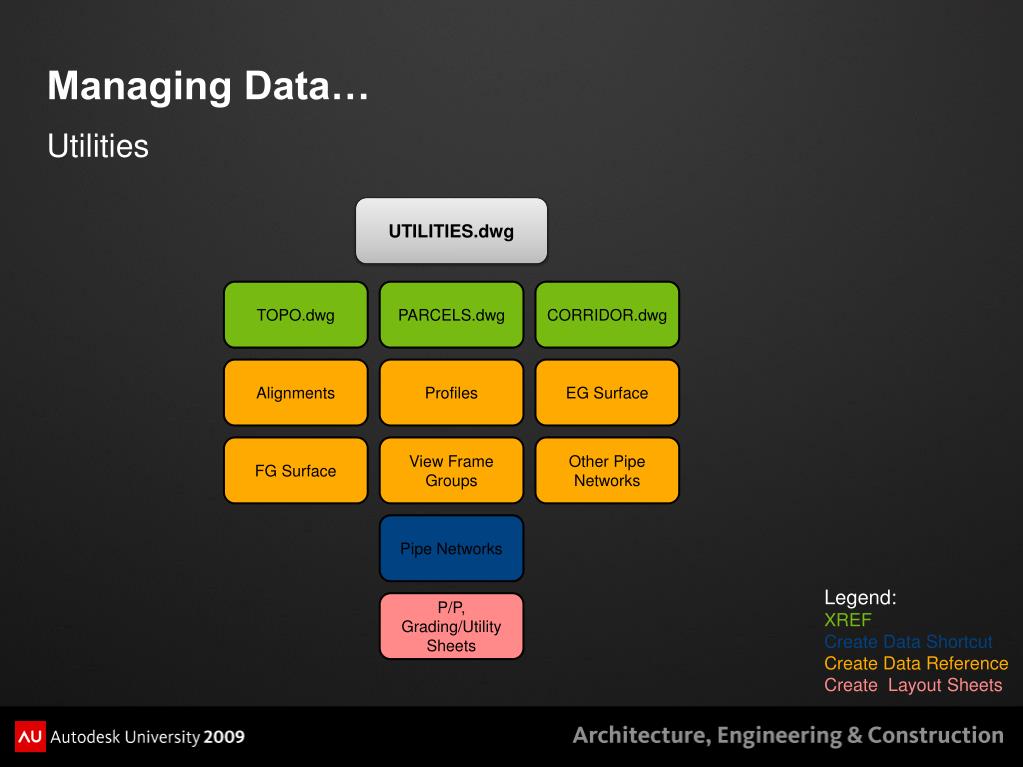 Managing Data…

Utilities

UTILITIES.dwg

TOPO.dwg

PARCELS.dwg

CORRIDOR.dwg

Alignments

Profiles

EG Surface

FG Surface

View Frame Groups

Other Pipe Networks

Pipe Networks

P/P, Grading/Utility Sheets

Legend:
XREF
Create Data Shortcut
Create Data Reference
Create Layout Sheets

AU Autodesk University 2009

Architecture, Engineering & Construction